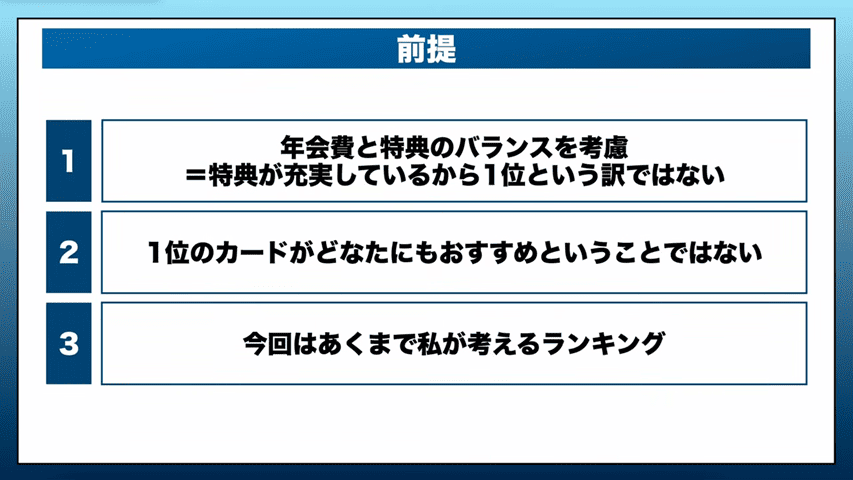 前提

1

年会費と特典のバランスを考慮
＝特典が充実しているから1位という訳ではない

2

1位のカードがどなたにもおすすめということではない

3

今回はあくまで私が考えるランキング